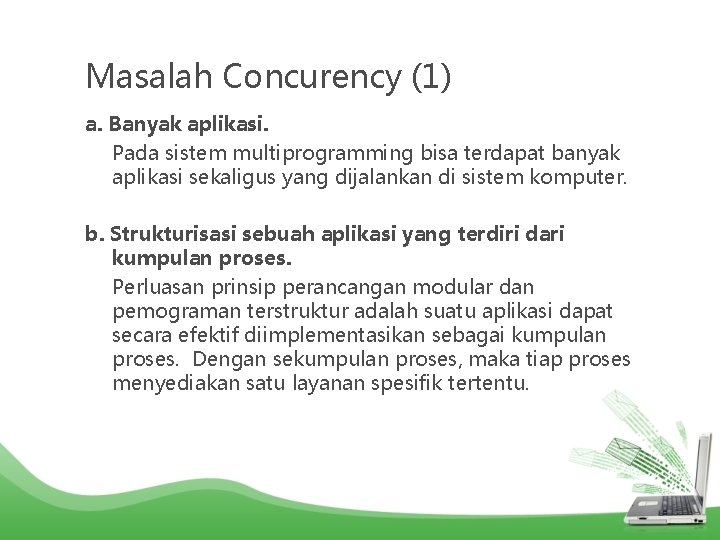 Masalah Concurency (1)

a. Banyak aplikasi.

Pada sistem multiprogramming bisa terdapat banyak aplikasi sekaligus yang dijalankan di sistem komputer.

b. Strukturisasi sebuah aplikasi yang terdiri dari kumpulan proses.

Perluasan prinsip perancangan modular dan pemograman terstruktur adalah suatu aplikasi dapat secara efektif diimplementasikan sebagai kumpulan proses. Dengan sekumpulan proses, maka tiap proses menyediakan satu layanan spesifik tertentu.